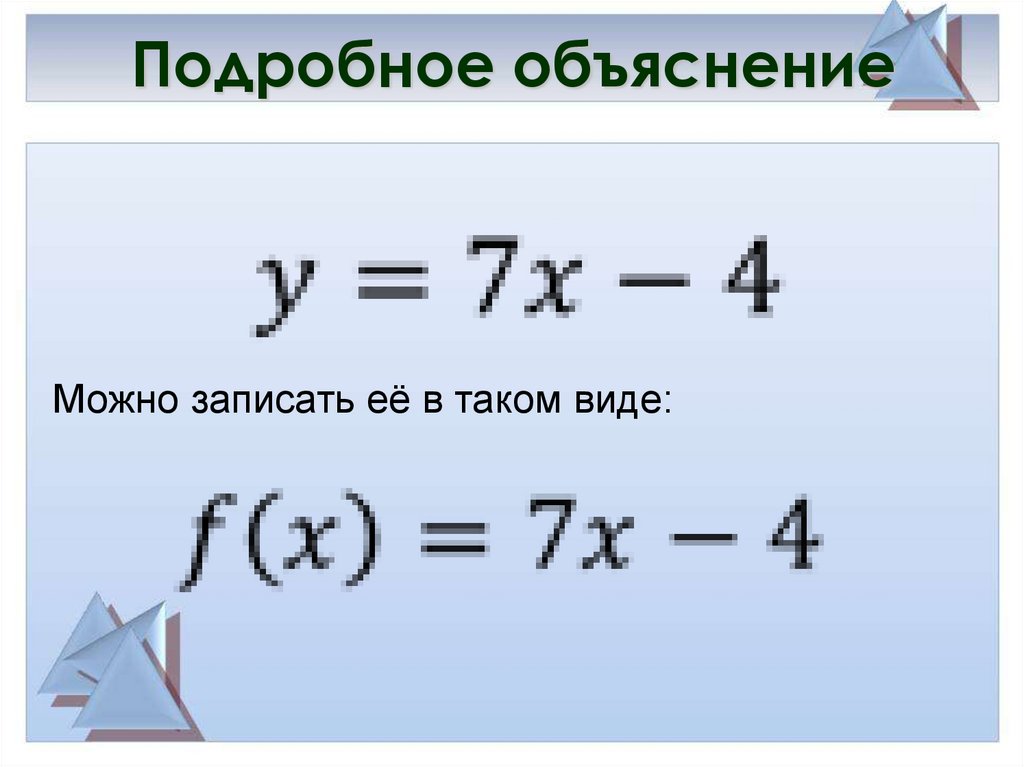 Подробное объяснение

$y = 7x - 4$

Можно записать её в таком виде:

$f(x) = 7x - 4$